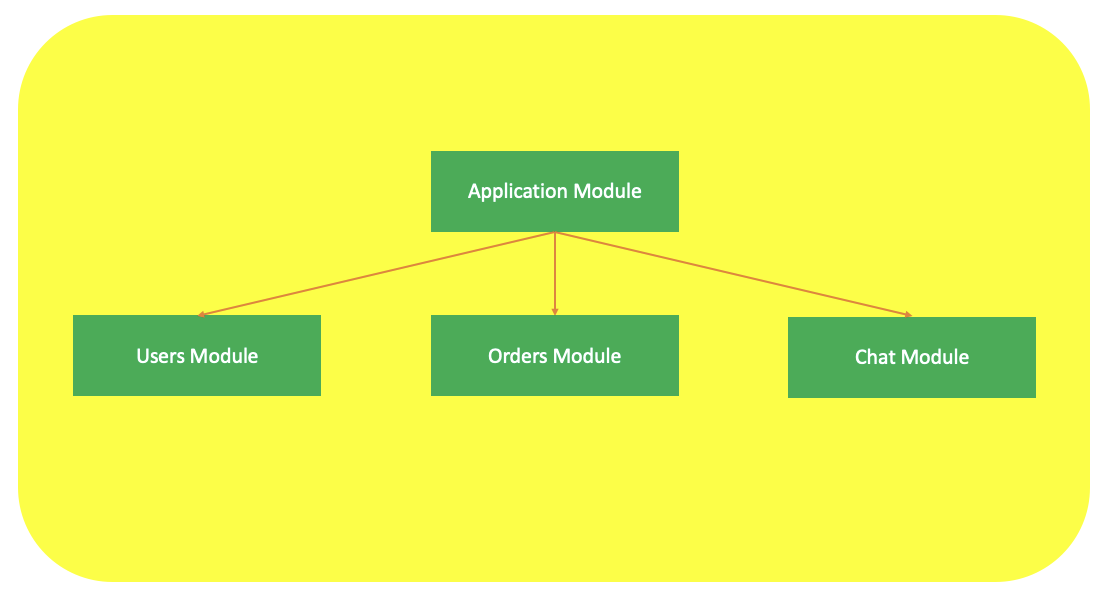 Application Module

Users Module

Orders Module

Chat Module